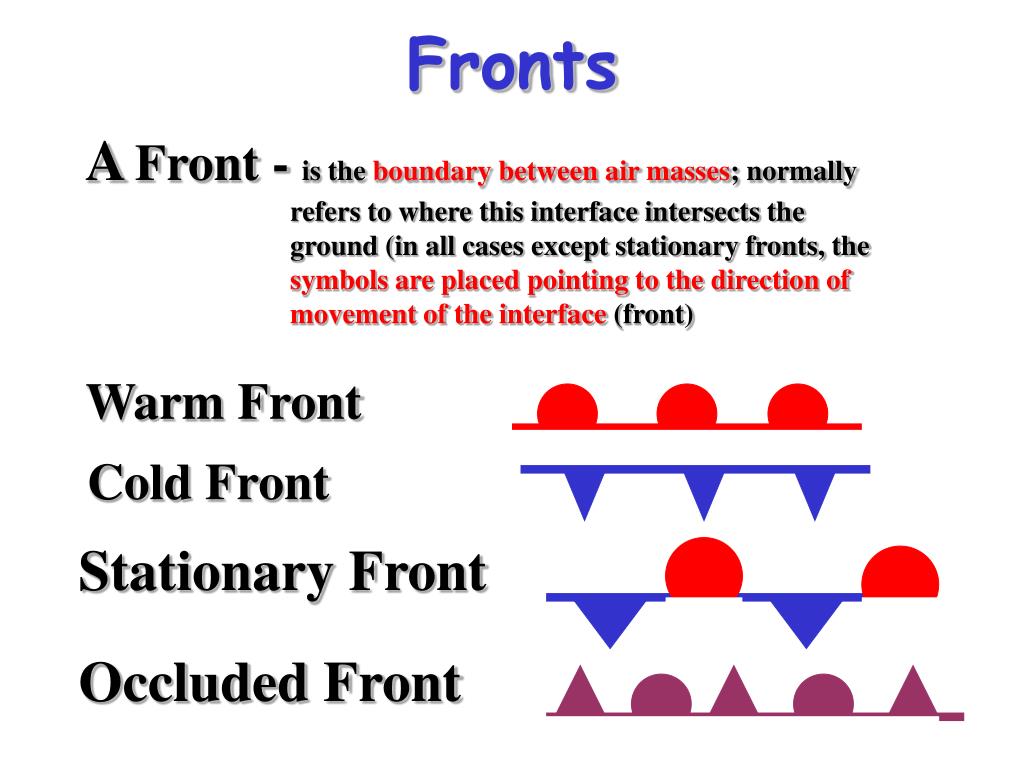 Fronts

A Front - is the boundary between air masses; normally refers to where this interface intersects the ground (in all cases except stationary fronts, the symbols are placed pointing to the direction of movement of the interface (front)

Warm Front

Cold Front

Stationary Front

Occluded Front